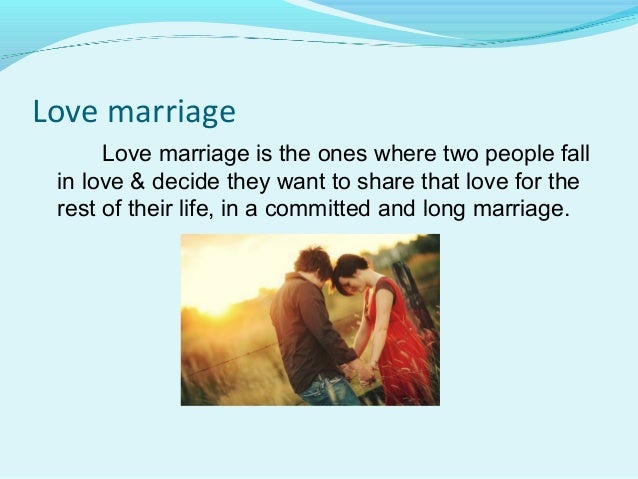 Love marriage

Love marriage is the ones where two people fall in love & decide they want to share that love for the rest of their life, in a committed and long marriage.